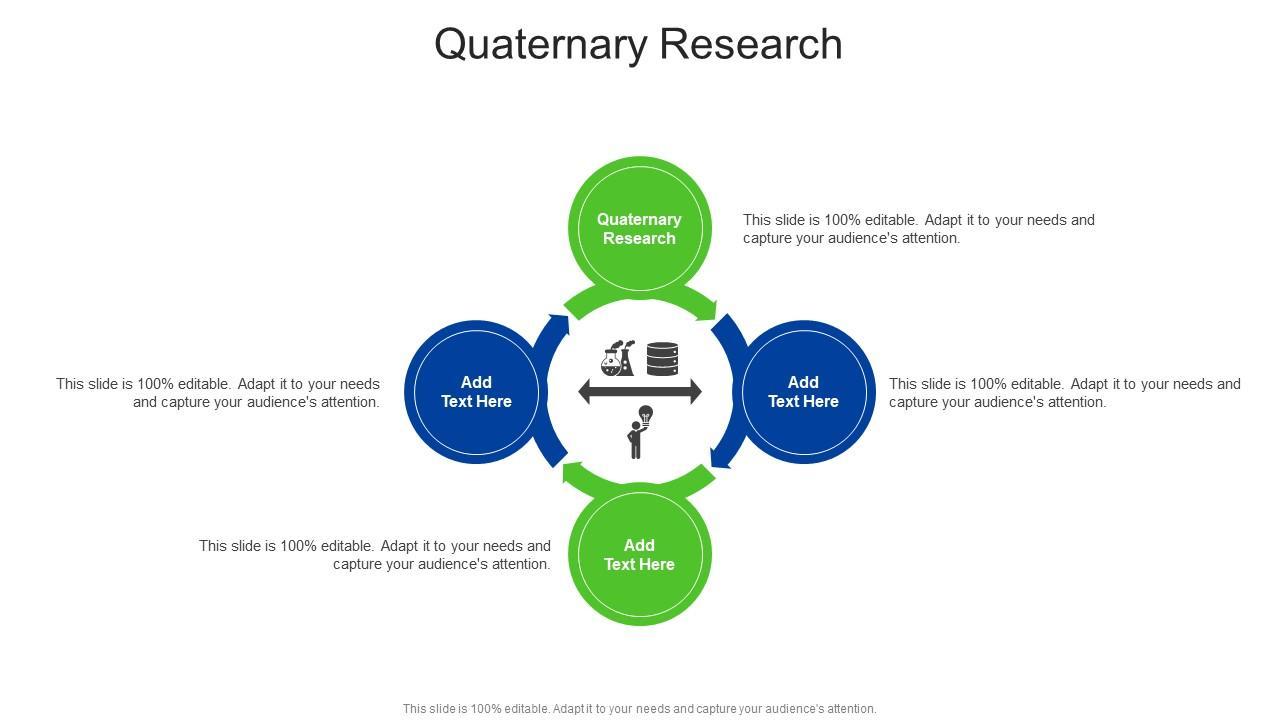 Quaternary Research

Quaternary Research

This slide is 100% editable. Adapt it to your needs and capture your audience's attention.

Add Text Here

This slide is 100% editable. Adapt it to your needs and capture your audience's attention.

Add Text Here

This slide is 100% editable. Adapt it to your needs and capture your audience's attention.

Add Text Here

This slide is 100% editable. Adapt it to your needs and capture your audience's attention.

This slide is 100% editable. Adapt it to your needs and capture your audience's attention.